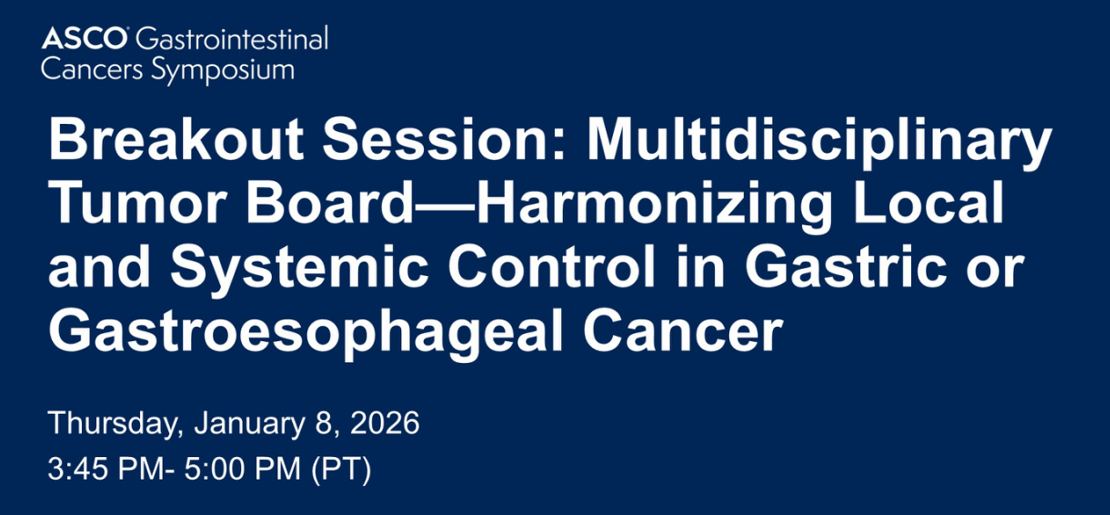 ASCO Gastrointestinal Cancers Symposium

Breakout Session: Multidisciplinary Tumor Board—Harmonizing Local and Systemic Control in Gastric or Gastroesophageal Cancer

Thursday, January 8, 2026
3:45 PM- 5:00 PM (PT)